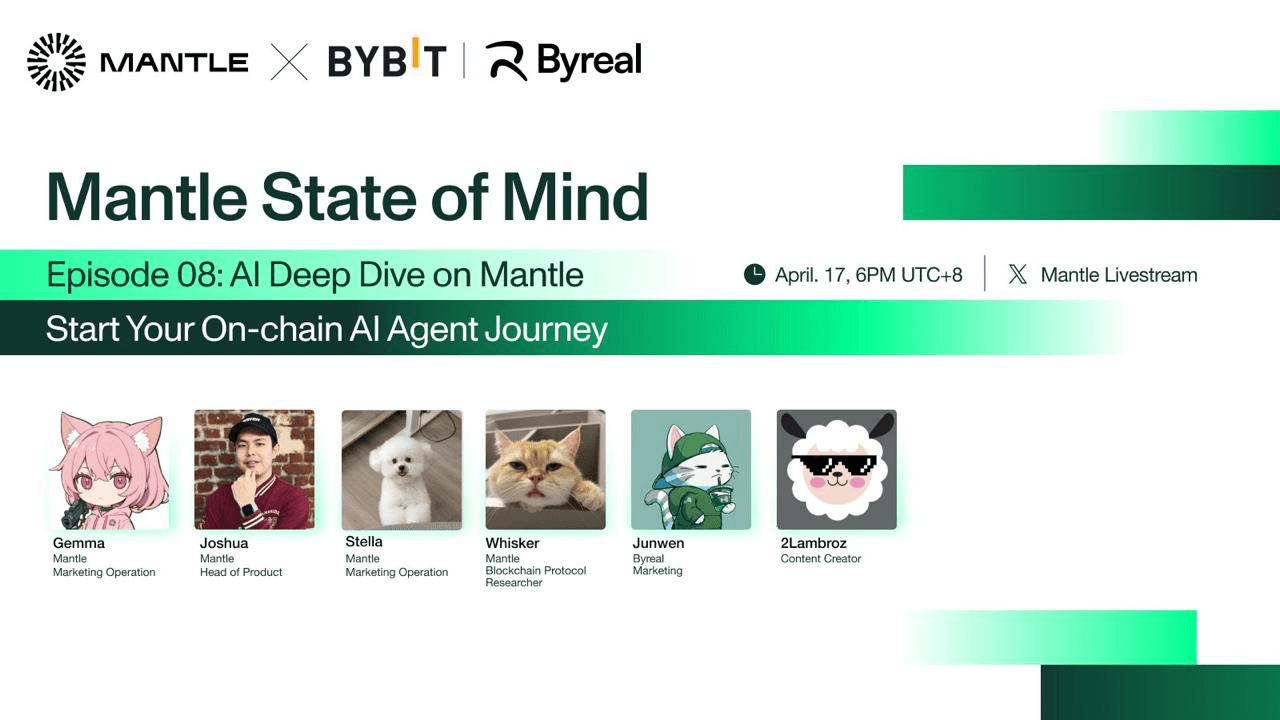 MANTLE × BYBIT | Byreal

Mantle State of Mind

Episode 08: AI Deep Dive on Mantle

April. 17, 6PM UTC+8 | Mantle Livestream

Start Your On-chain AI Agent Journey

Gemma
Mantle
Marketing Operation

Joshua
Mantle
Head of Product

Stella
Mantle
Marketing Operation

Whisker
Mantle
Blockchain Protocol Researcher

Junwen
Byreal
Marketing

2Lambroz
Content Creator